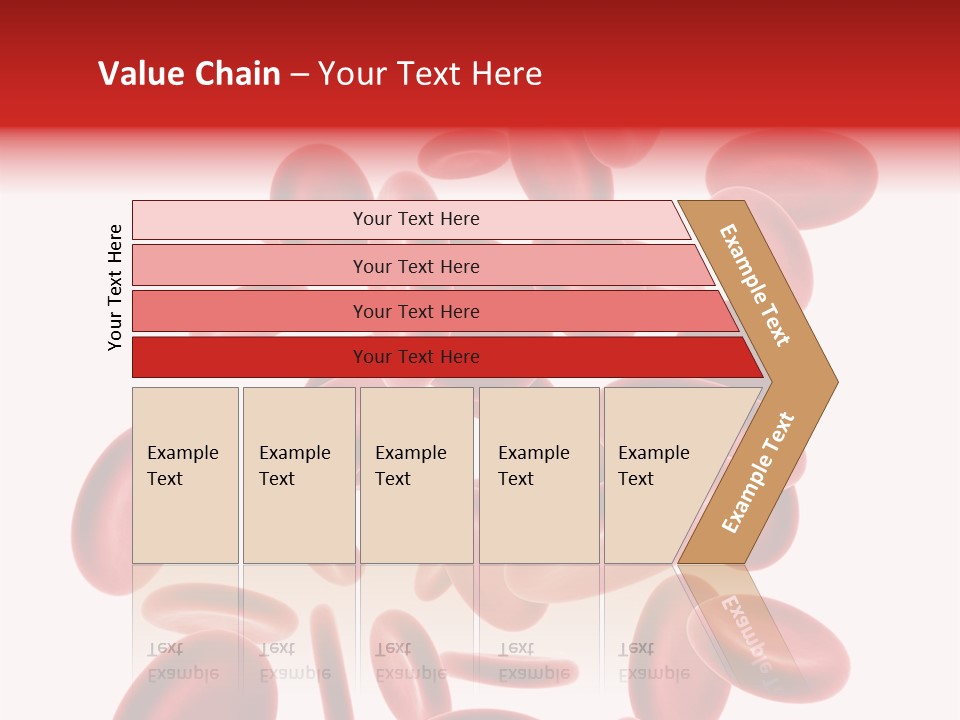 Value Chain – Your Text Here

Your Text Here

Your Text Here

Your Text Here

Your Text Here

Your Text Here

Example Text

Example Text

Example Text

Example Text

Example Text

Example Text

Example Text